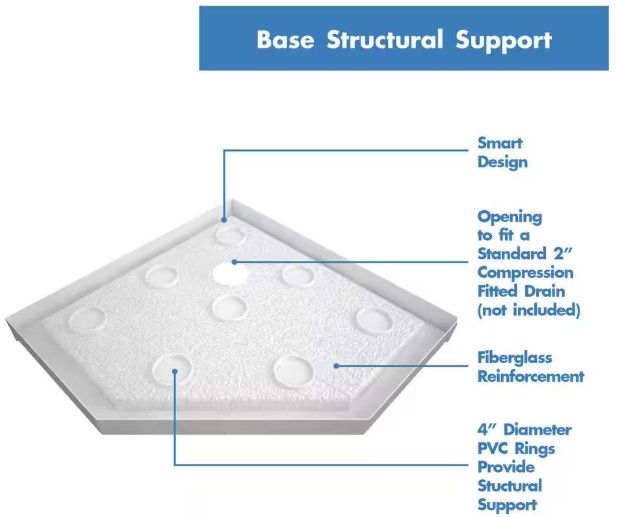 Base Structural Support

Smart Design

Opening to fit a Standard 2″ Compression Fitted Drain (not included)

Fiberglass Reinforcement

4″ Diameter PVC Rings Provide Stuctural Support